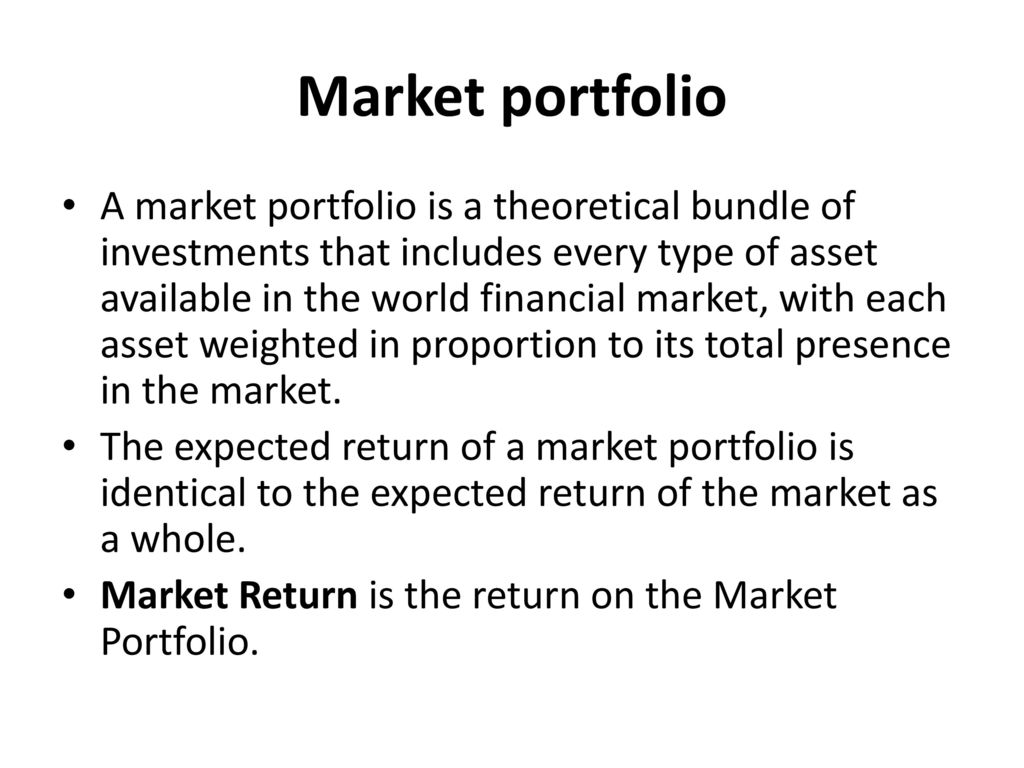 Market portfolio

• A market portfolio is a theoretical bundle of investments that includes every type of asset available in the world financial market, with each asset weighted in proportion to its total presence in the market.

• The expected return of a market portfolio is identical to the expected return of the market as a whole.

• Market Return is the return on the Market Portfolio.